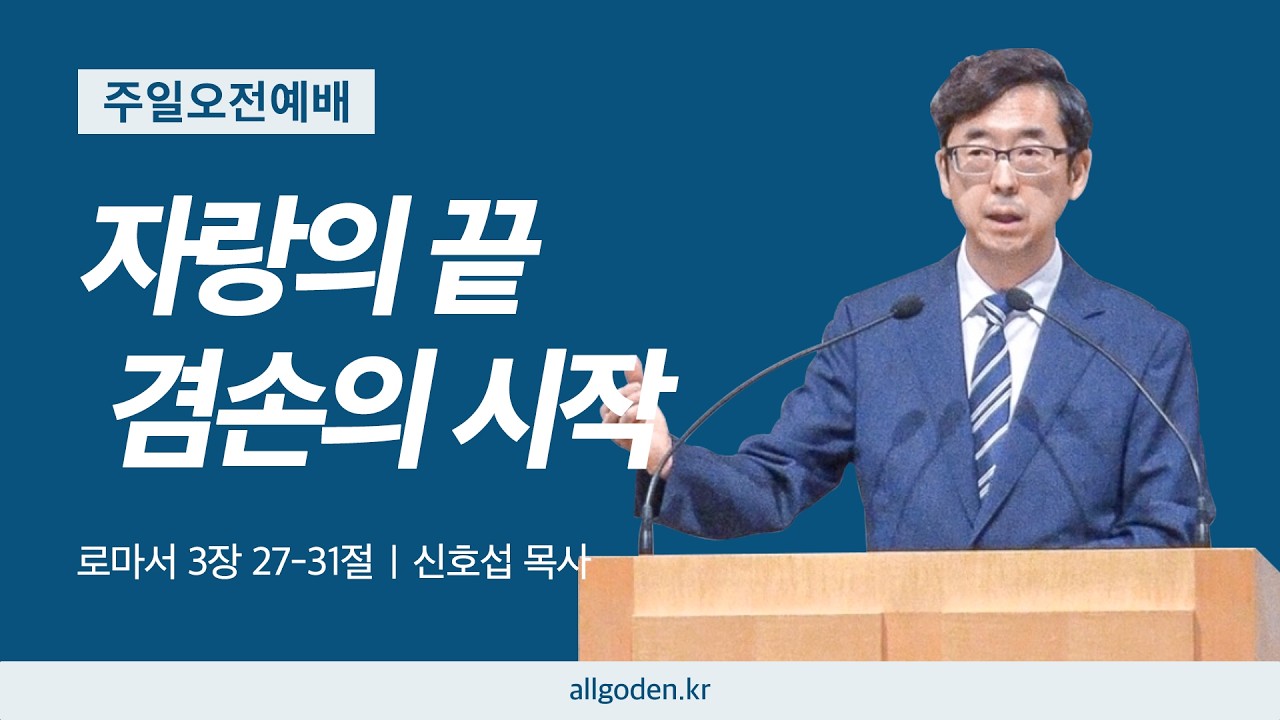 주일오전예배

자랑의 끝
겸손의 시작

로마서 3장 27-31절 | 신호섭 목사

allgoden.kr